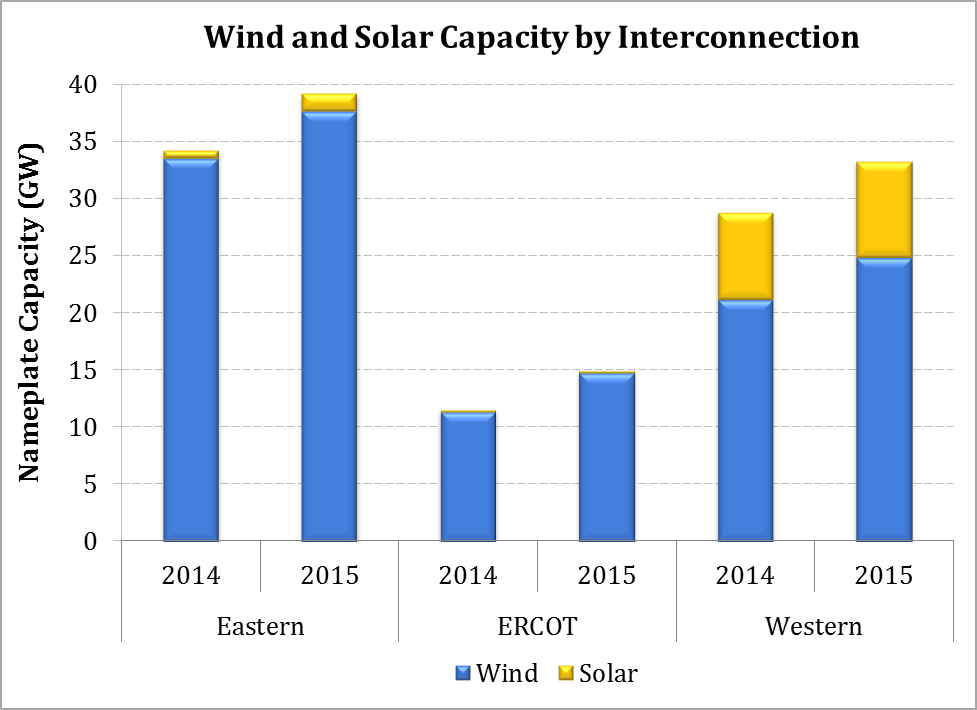 Wind and Solar Capacity by Interconnection

Nameplate Capacity (GW)

40
35
30
25
20
15
10
5
0

2014
2015
2014
2015
2014
2015

Eastern
ERCOT
Western

Wind
Solar